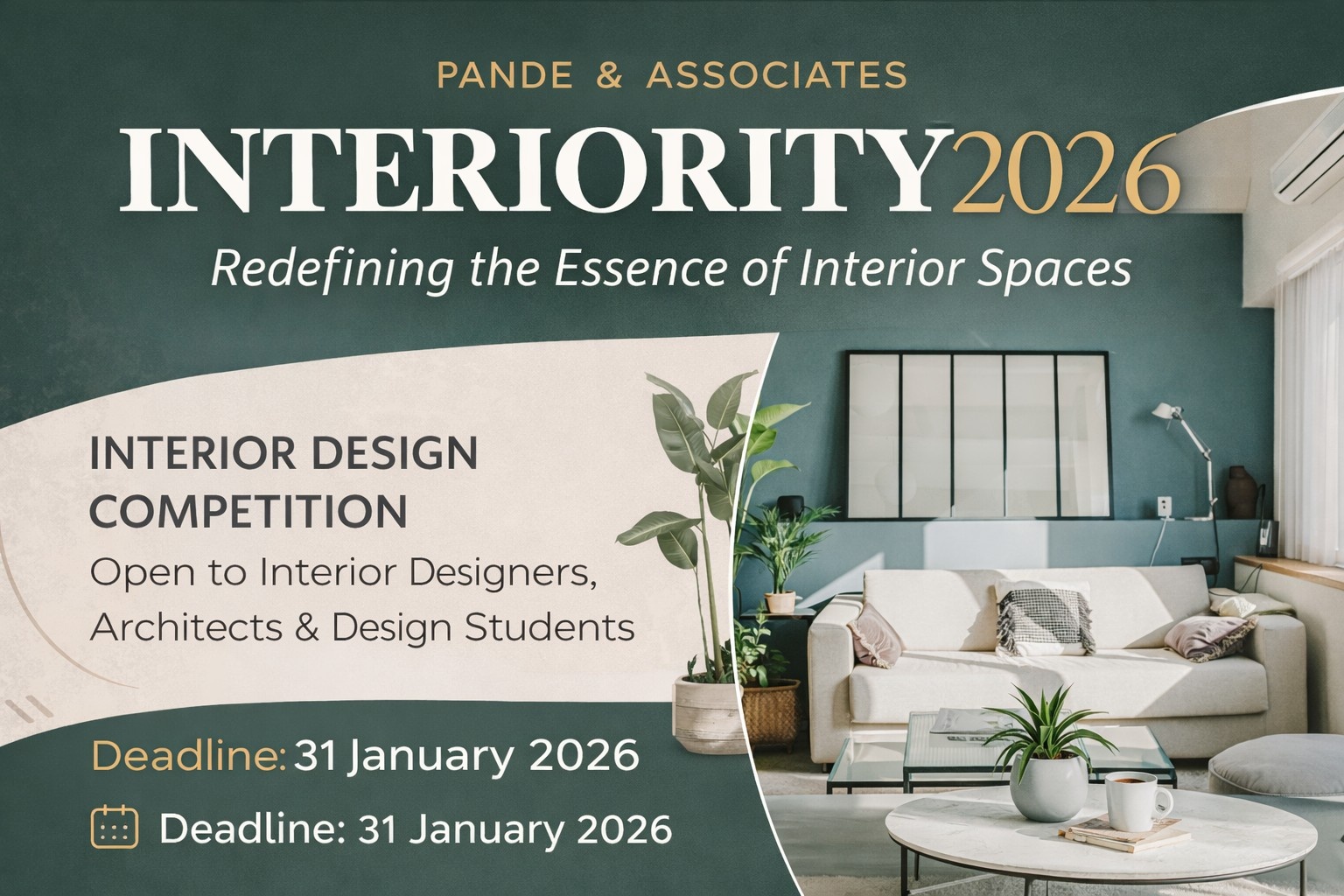 PANDE & ASSOCIATES

INTERIORITY2026

Redefining the Essence of Interior Spaces

INTERIOR DESIGN COMPETITION

Open to Interior Designers, Architects & Design Students

Deadline: 31 January 2026

Deadline: 31 January 2026